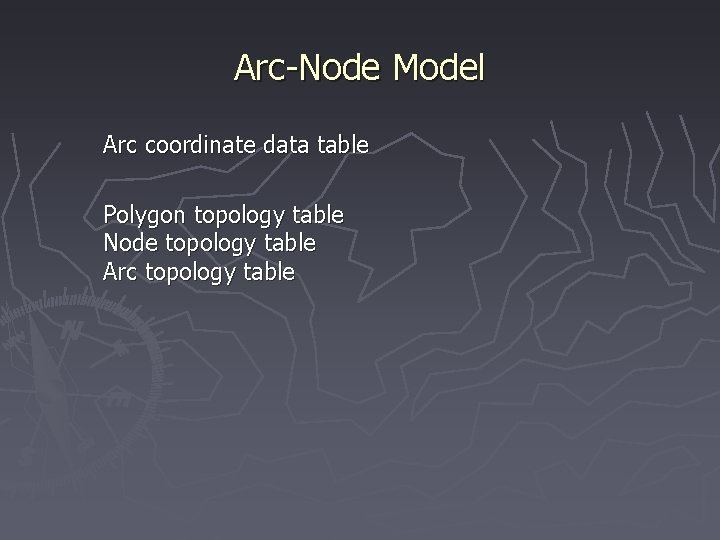 Arc-Node Model

Arc coordinate data table

Polygon topology table
Node topology table
Arc topology table